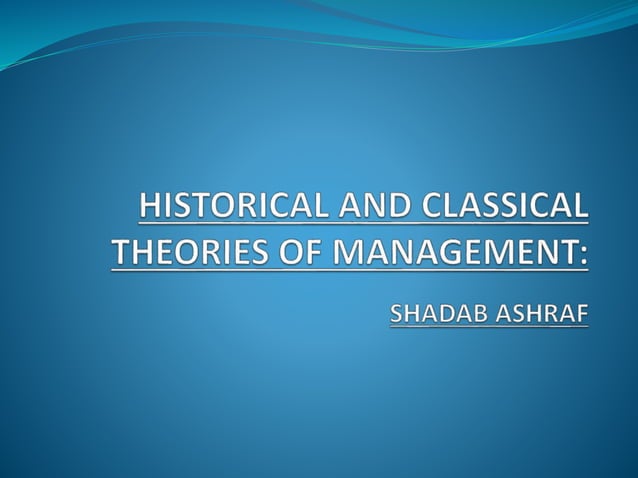 HISTORICAL AND CLASSICAL THEORIES OF MANAGEMENT:

SHADAB ASHRAF